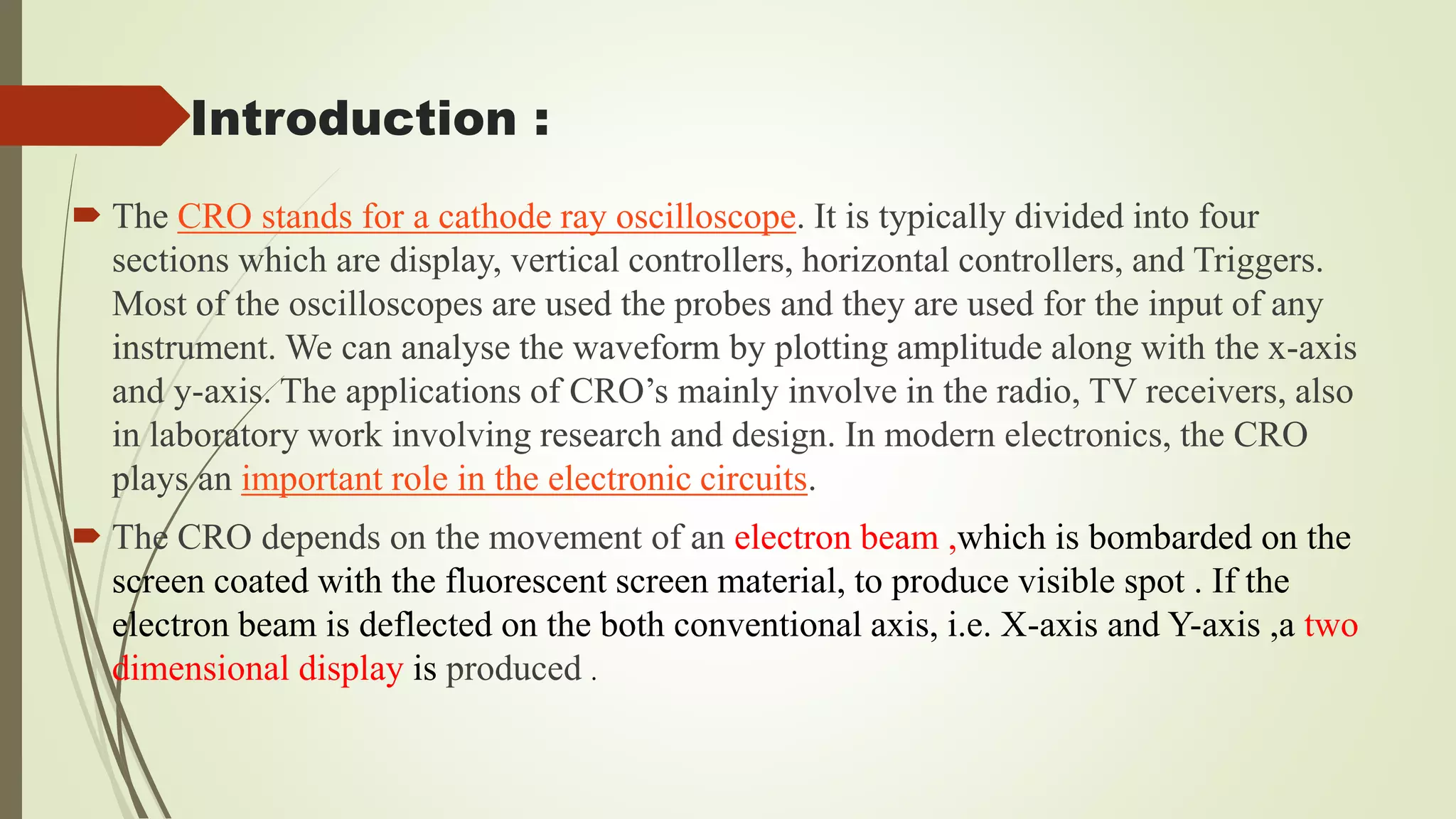 Introduction :

The CRO stands for a cathode ray oscilloscope. It is typically divided into four sections which are display, vertical controllers, horizontal controllers, and Triggers. Most of the oscilloscopes are used the probes and they are used for the input of any instrument. We can analyse the waveform by plotting amplitude along with the x-axis and y-axis. The applications of CRO’s mainly involve in the radio, TV receivers, also in laboratory work involving research and design. In modern electronics, the CRO plays an important role in the electronic circuits.

The CRO depends on the movement of an electron beam ,which is bombarded on the screen coated with the fluorescent screen material, to produce visible spot . If the electron beam is deflected on the both conventional axis, i.e. X-axis and Y-axis ,a two dimensional display is produced .